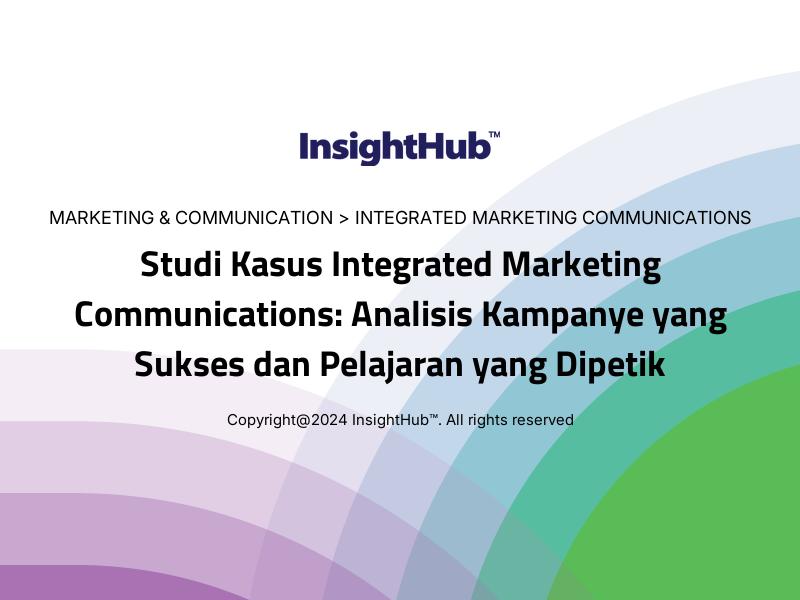 InsightHub™

MARKETING & COMMUNICATION > INTEGRATED MARKETING COMMUNICATIONS

Studi Kasus Integrated Marketing Communications: Analisis Kampanye yang Sukses dan Pelajaran yang Dipetik

Copyright@2024 InsightHub™. All rights reserved